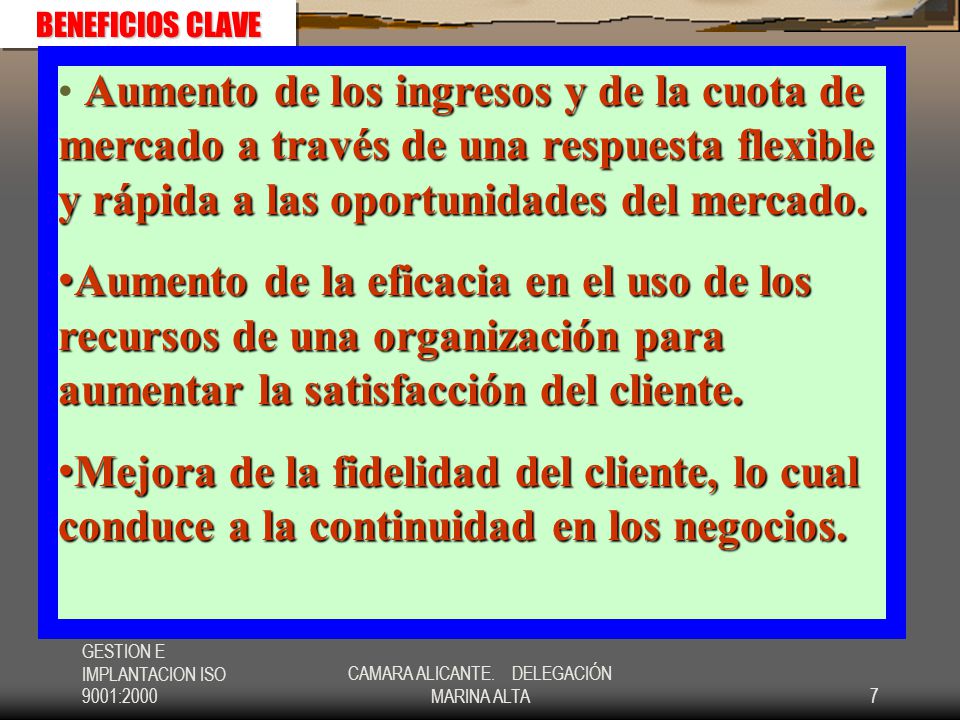 BENEFICIOS CLAVE

• Aumento de los ingresos y de la cuota de mercado a través de una respuesta flexible y rápida a las oportunidades del mercado.

•Aumento de la eficacia en el uso de los recursos de una organización para aumentar la satisfacción del cliente.

•Mejora de la fidelidad del cliente, lo cual conduce a la continuidad en los negocios.

GESTION E IMPLANTACION ISO 9001:2000

CAMARA ALICANTE. DELEGACIÓN MARINA ALTA

7